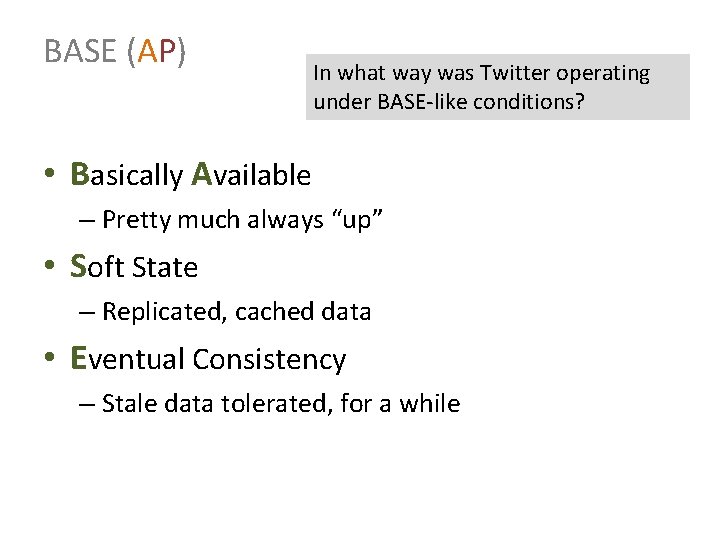 BASE (AP)

In what way was Twitter operating under BASE-like conditions?

• Basically Available
– Pretty much always “up”
• Soft State
– Replicated, cached data
• Eventual Consistency
– Stale data tolerated, for a while